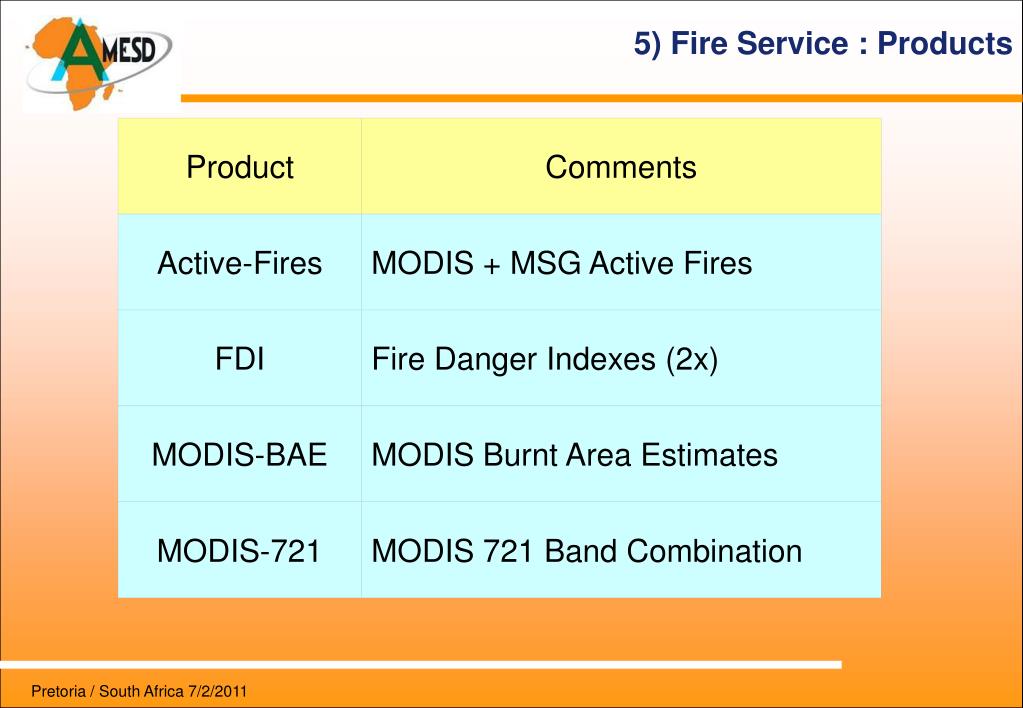 AMESD

5) Fire Service : Products

| Product | Comments |
|---|---|
| Active-Fires | MODIS + MSG Active Fires |
| FDI | Fire Danger Indexes (2x) |
| MODIS-BAE | MODIS Burnt Area Estimates |
| MODIS-721 | MODIS 721 Band Combination |

Pretoria / South Africa 7/2/2011